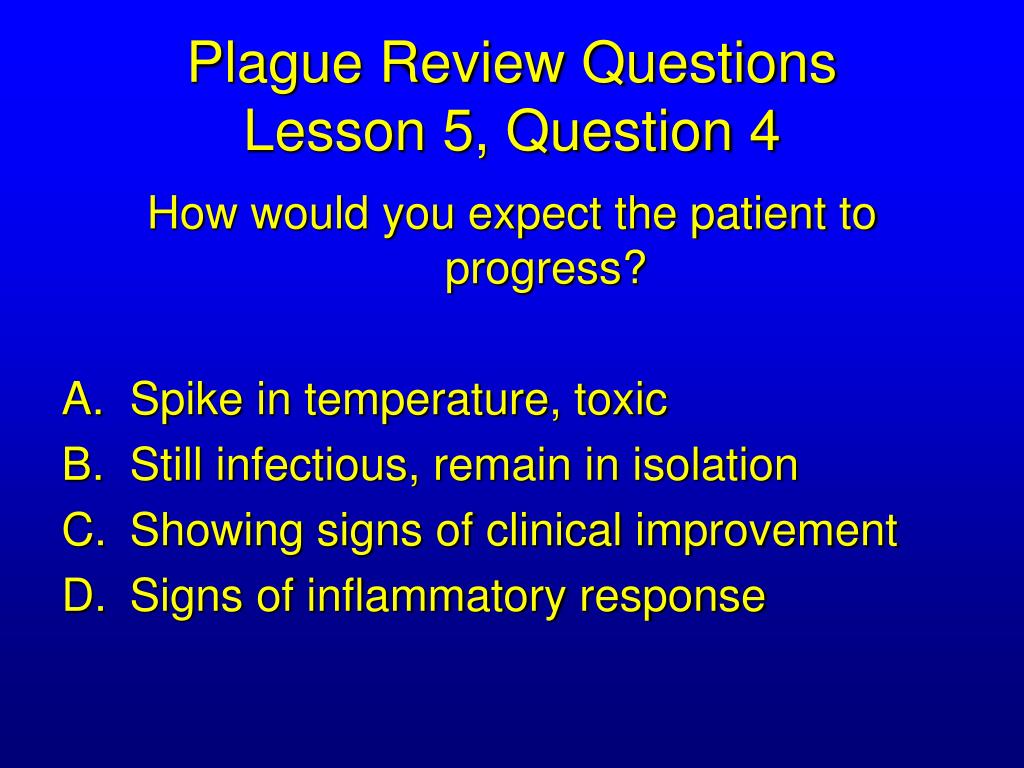 Plague Review Questions
Lesson 5, Question 4

How would you expect the patient to progress?

A. Spike in temperature, toxic
B. Still infectious, remain in isolation
C. Showing signs of clinical improvement
D. Signs of inflammatory response